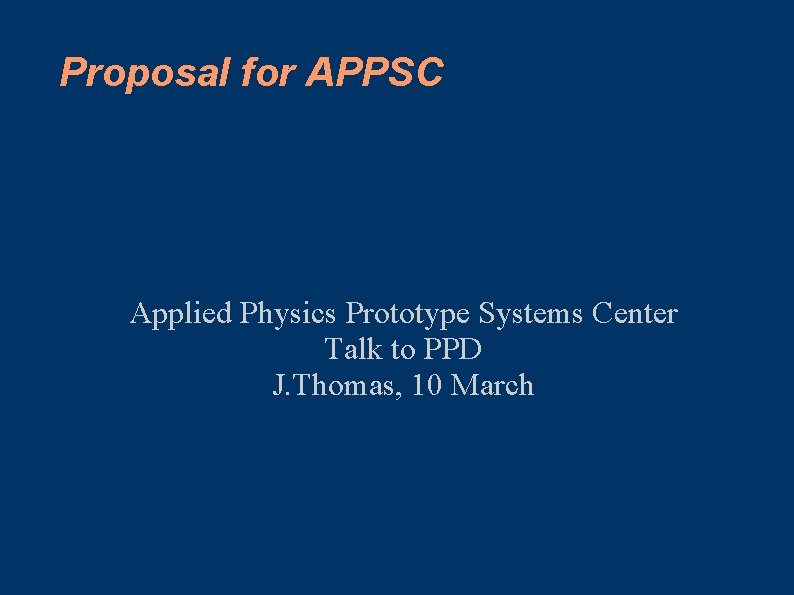 Proposal for APPSC

Applied Physics Prototype Systems Center
Talk to PPD
J.Thomas, 10 March